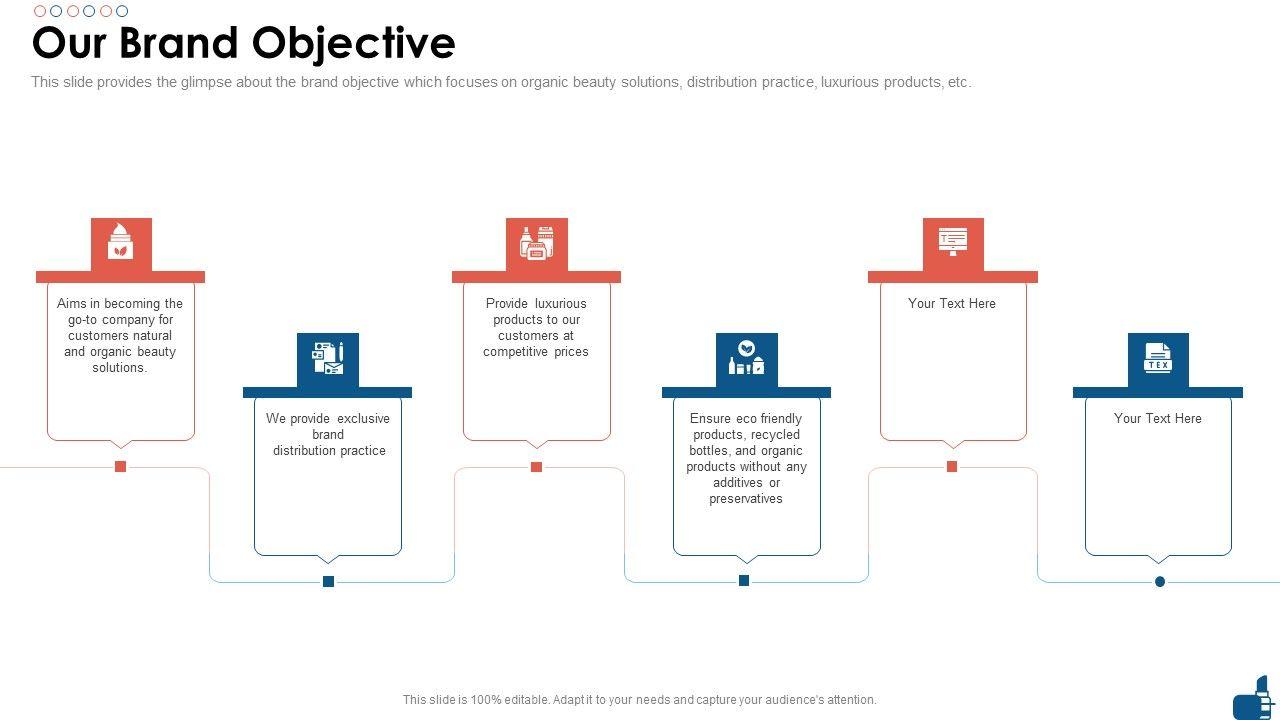 Our Brand Objective

This slide provides the glimpse about the brand objective which focuses on organic beauty solutions, distribution practice, luxurious products, etc.

Aims in becoming the go-to company for customers natural and organic beauty solutions.

We provide exclusive brand distribution practice

Provide luxurious products to our customers at competitive prices

Ensure eco friendly products, recycled bottles, and organic products without any additives or preservatives

Your Text Here

TEX

Your Text Here

This slide is 100% editable. Adapt it to your needs and capture your audience's attention.